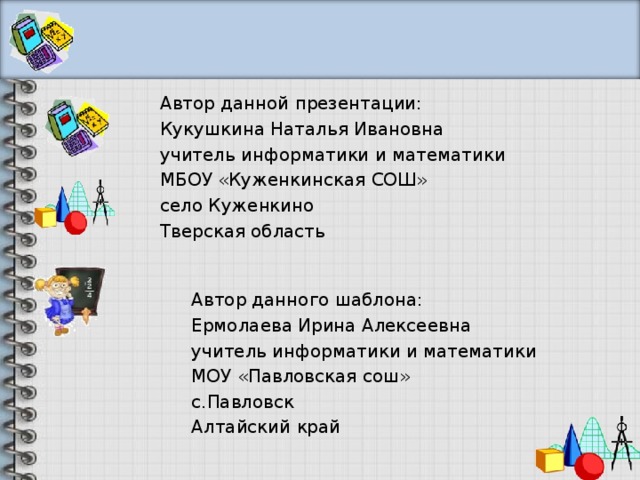 Автор данной презентации:
Кукушкина Наталья Ивановна
учитель информатики и математики
МБОУ «Куженкинская СОШ»
село Куженкино
Тверская область

Автор данного шаблона:
Ермолаева Ирина Алексеевна
учитель информатики и математики
МОУ «Павловская сош»
с.Павловск
Алтайский край